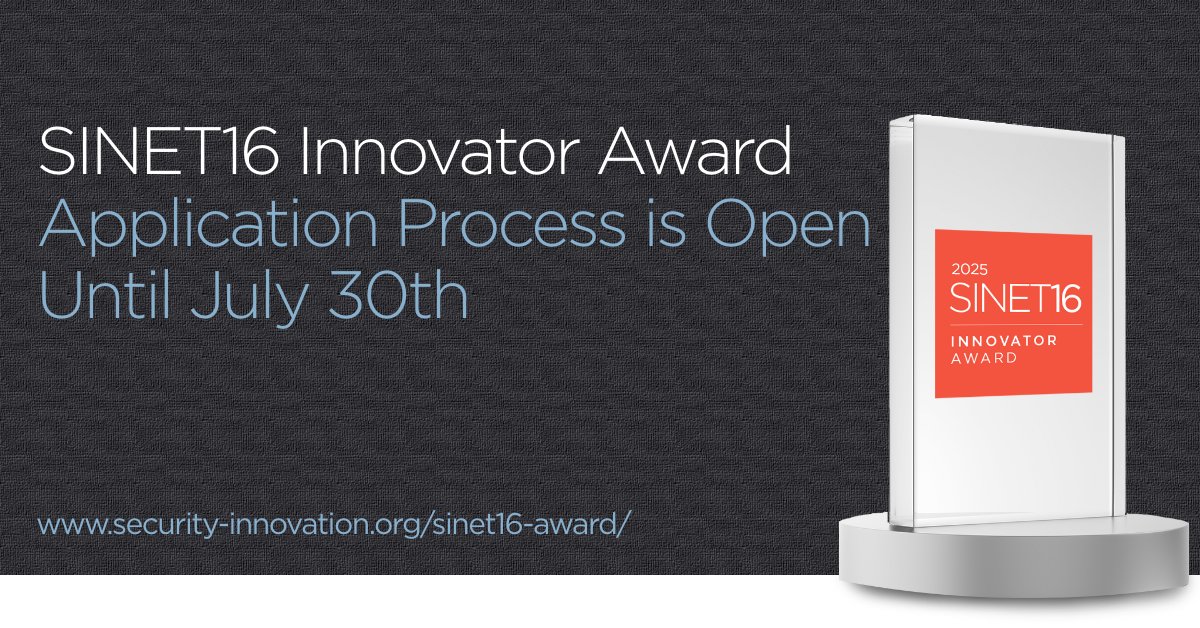 SINET16 Innovator Award
Application Process is Open Until July 30th

2025
SINET16
INNOVATOR
AWARD

www.security-innovation.org/sinet16-award/